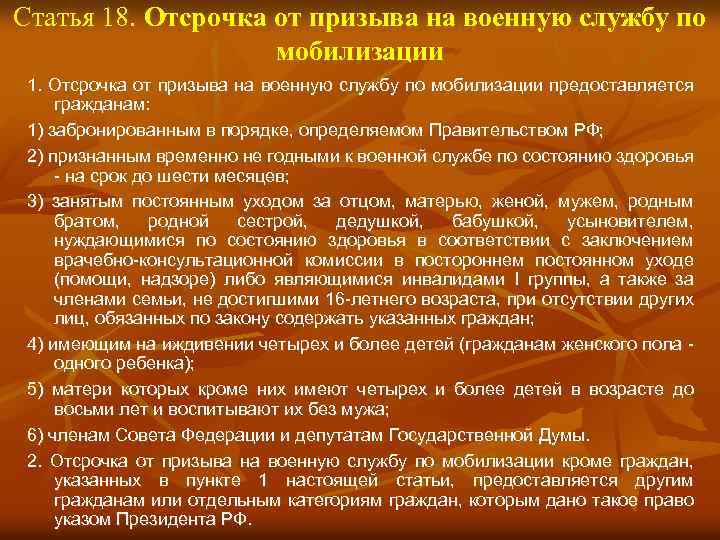 Статья 18. Отсрочка от призыва на военную службу по мобилизации

1. Отсрочка от призыва на военную службу по мобилизации предоставляется гражданам:

1) забронированным в порядке, определяемом Правительством РФ;

2) признанным временно не годными к военной службе по состоянию здоровья - на срок до шести месяцев;

3) занятым постоянным уходом за отцом, матерью, женой, мужем, родным братом, родной сестрой, дедушкой, бабушкой, усыновителем, нуждающимися по состоянию здоровья в соответствии с заключением врачебно-консультационной комиссии в постороннем постоянном уходе (помощи, надзоре) либо являющимися инвалидами I группы, а также за членами семьи, не достигшими 16-летнего возраста, при отсутствии других лиц, обязанных по закону содержать указанных граждан;

4) имеющим на иждивении четырех и более детей (гражданам женского пола - одного ребенка);

5) матери которых кроме них имеют четырех и более детей в возрасте до восьми лет и воспитывают их без мужа;

6) членам Совета Федерации и депутатам Государственной Думы.

2. Отсрочка от призыва на военную службу по мобилизации кроме граждан, указанных в пункте 1 настоящей статьи, предоставляется другим гражданам или отдельным категориям граждан, которым дано такое право указом Президента РФ.